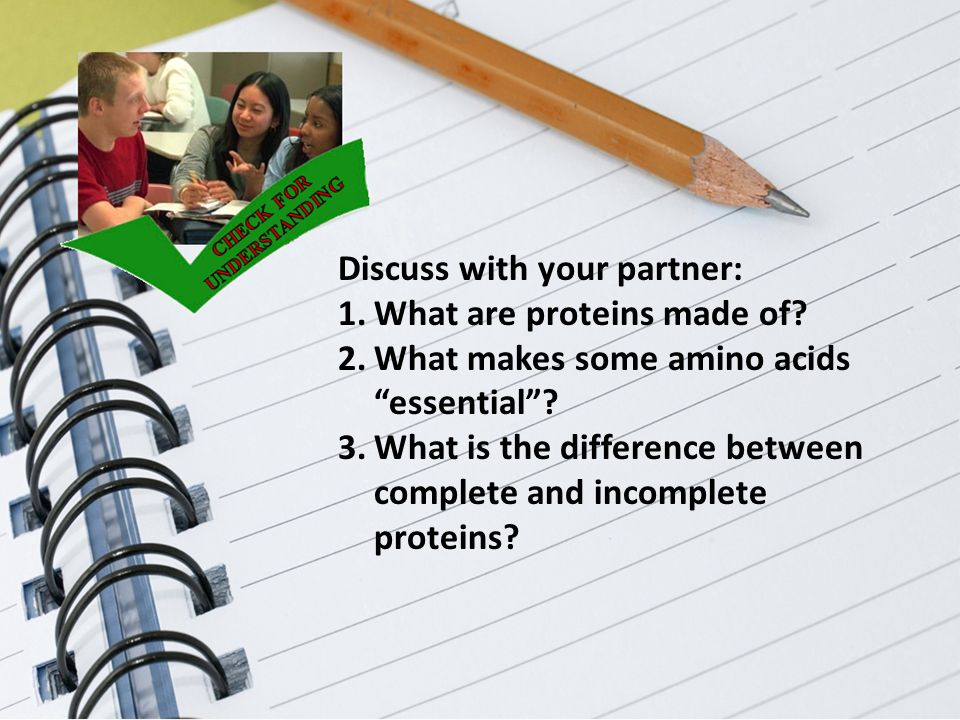 CHECK FOR UNDERSTANDING

Discuss with your partner:
1. What are proteins made of?
2. What makes some amino acids “essential”?
3. What is the difference between complete and incomplete proteins?